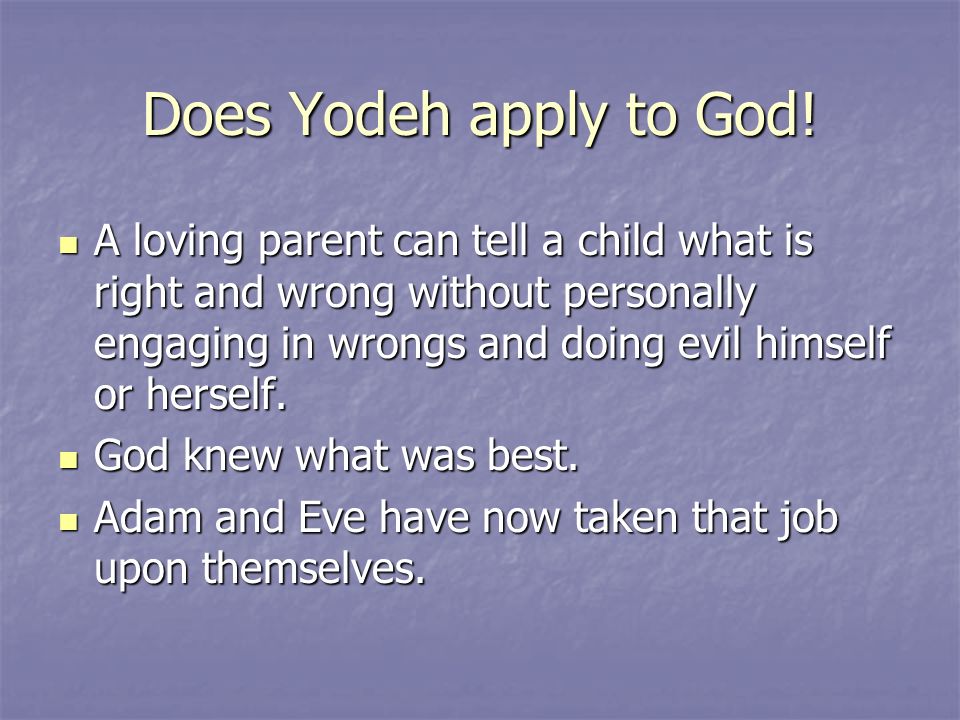 Does Yodeh apply to God!

- A loving parent can tell a child what is right and wrong without personally engaging in wrongs and doing evil himself or herself.
- God knew what was best.
- Adam and Eve have now taken that job upon themselves.